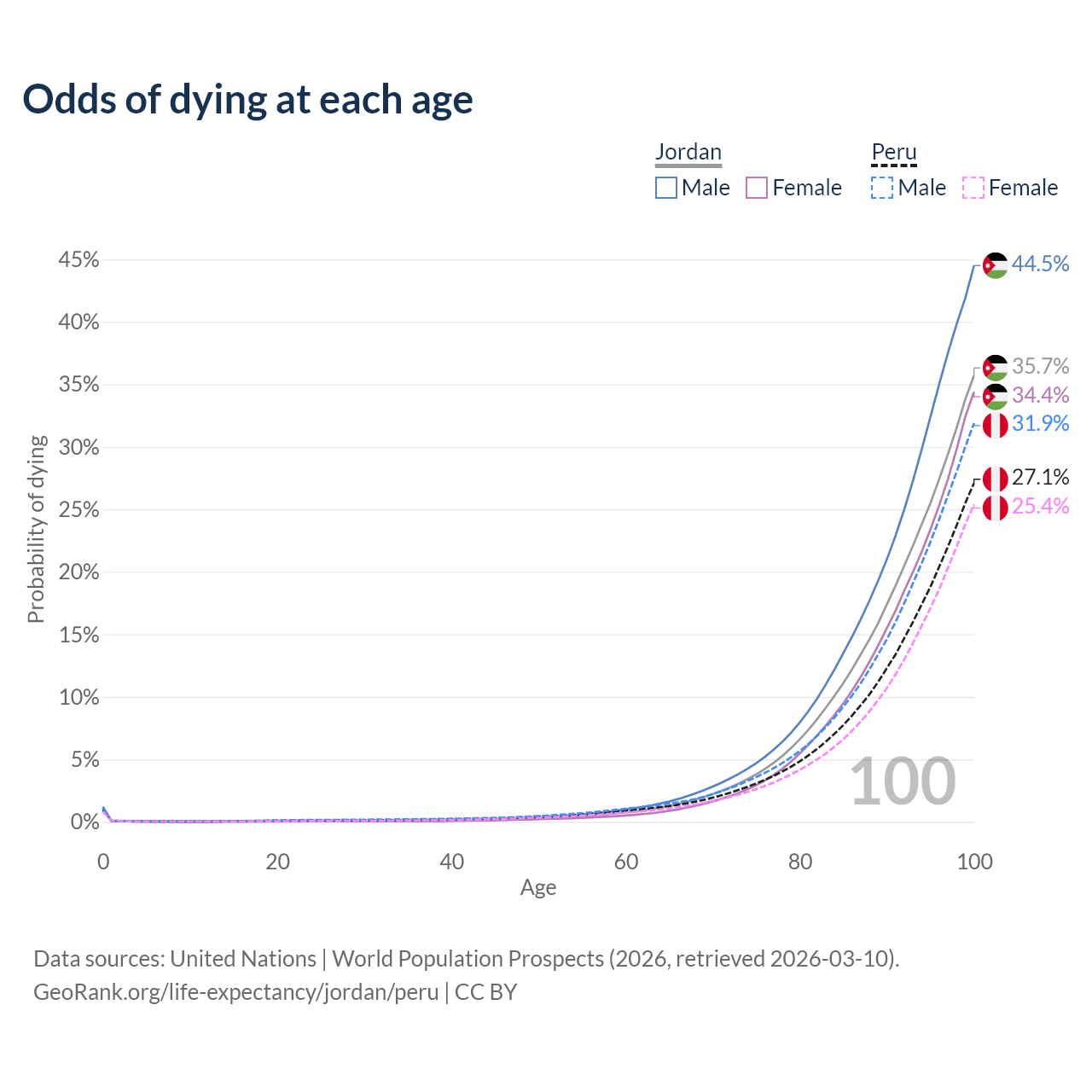 Odds of dying at each age

Jordan
Male
Female

Peru
Male
Female

45%
40%
35%
30%
25%
20%
15%
10%
5%
0%

Probability of dying

44.5%
35.7%
34.4%
31.9%
27.1%
25.4%

100

0
20
40
60
80
100
Age

Data sources: United Nations | World Population Prospects (2026, retrieved 2026-03-10).
GeoRank.org/life-expectancy/jordan/peru | CC BY